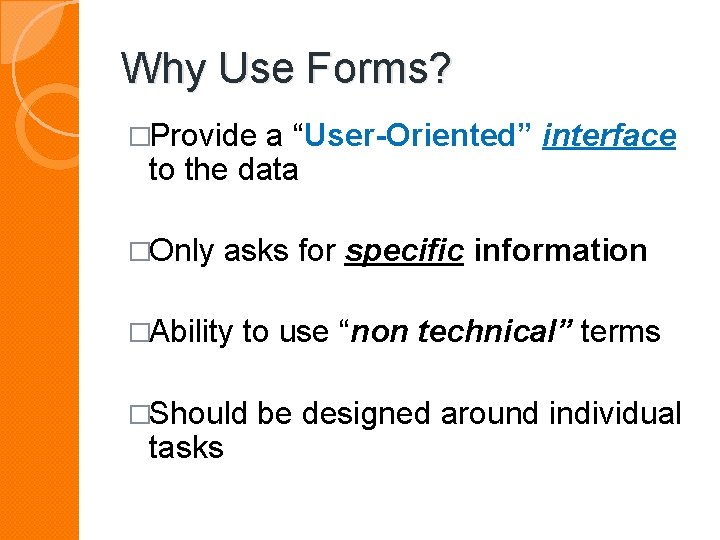 Why Use Forms?

□Provide a “User-Oriented” interface to the data

□Only asks for specific information

□Ability to use “non technical” terms

□Should be designed around individual tasks